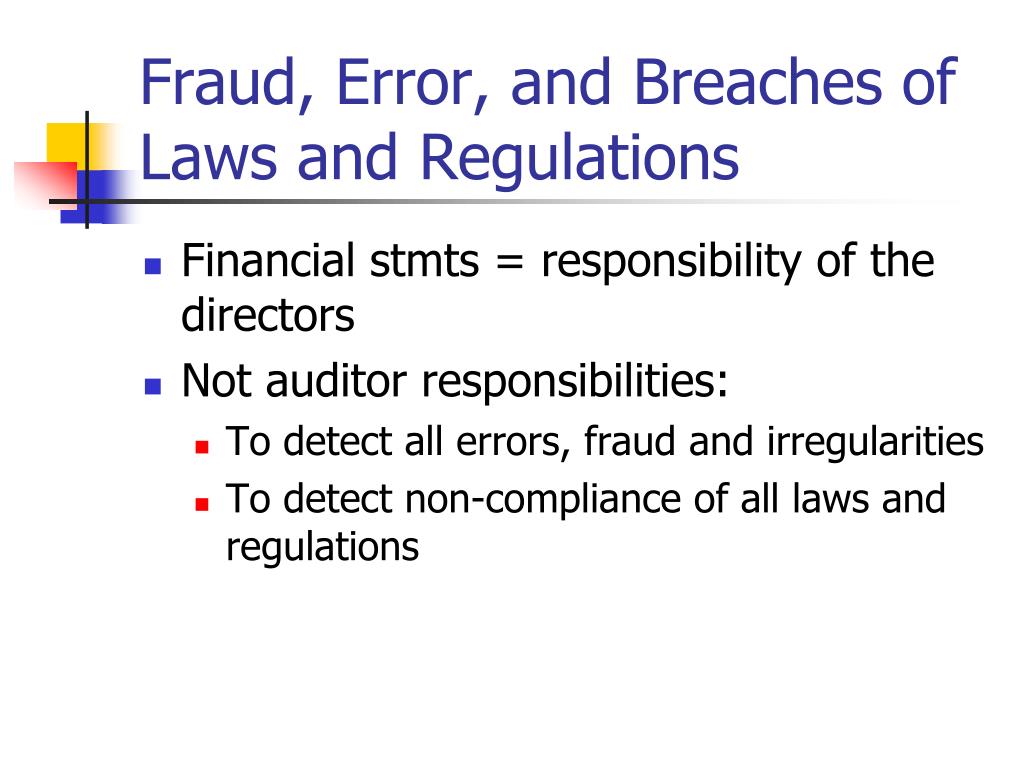 Fraud, Error, and Breaches of Laws and Regulations

Financial stmts = responsibility of the directors

Not auditor responsibilities:

To detect all errors, fraud and irregularities

To detect non-compliance of all laws and regulations